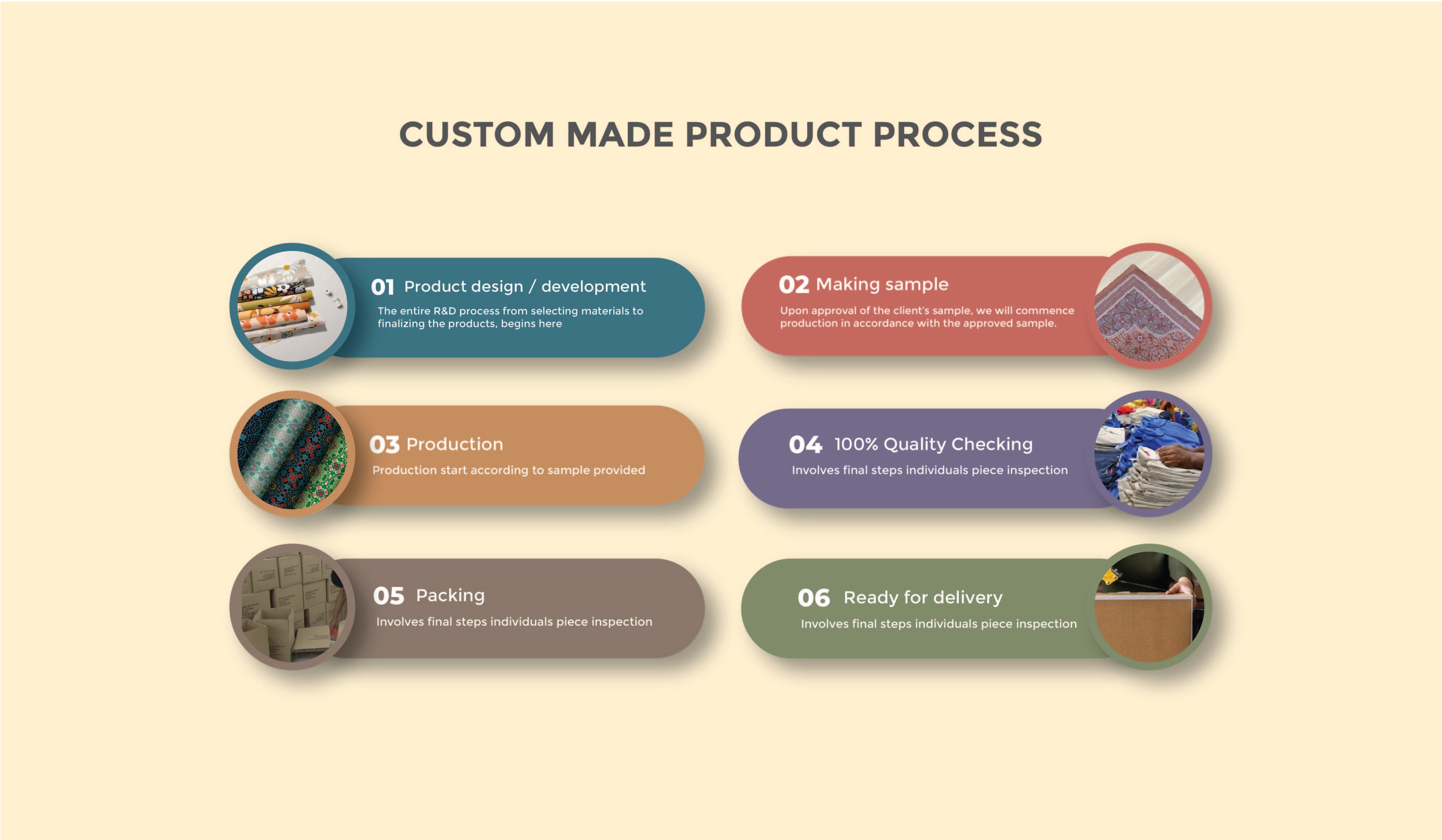 CUSTOM MADE PRODUCT PROCESS

01 Product design / development
The entire R&D process from selecting materials to finalizing the products, begins here

02 Making sample
Upon approval of the client's sample, we will commence production in accordance with the approved sample.

03 Production
Production start according to sample provided

04 100% Quality Checking
Involves final steps individuals piece inspection

05 Packing
Involves final steps individuals piece inspection

06 Ready for delivery
Involves final steps individuals piece inspection